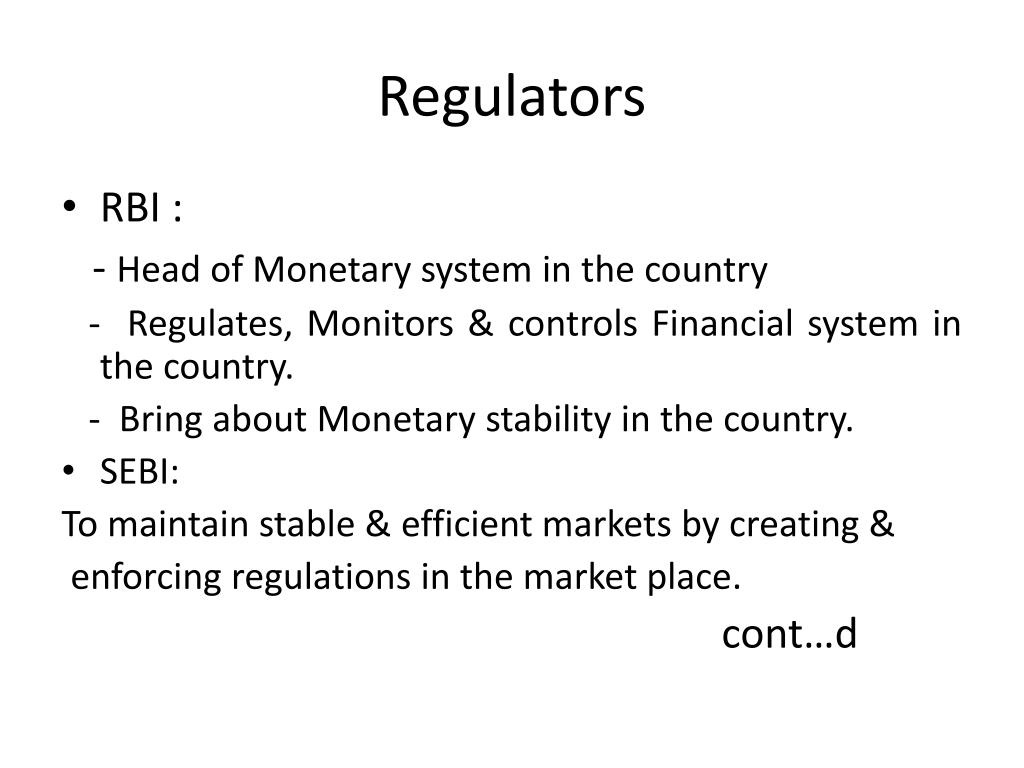 Regulators

• RBI :

- Head of Monetary system in the country

- Regulates, Monitors & controls Financial system in the country.

- Bring about Monetary stability in the country.

• SEBI:

To maintain stable & efficient markets by creating & enforcing regulations in the market place.

cont…d